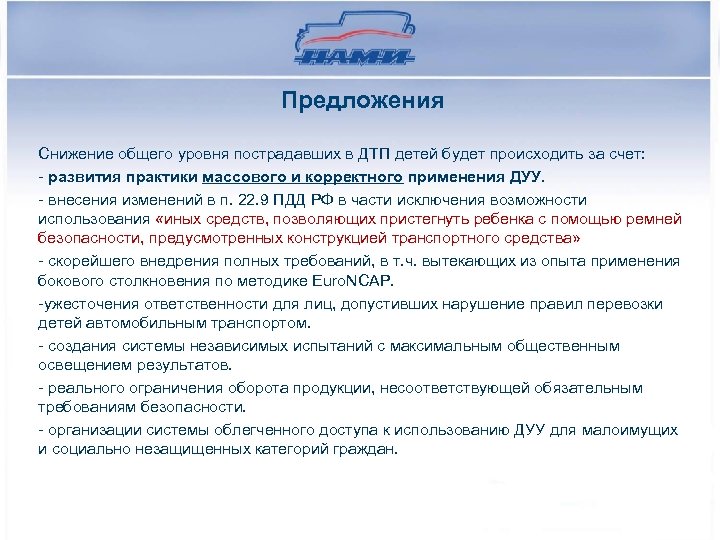 НАМИ

Предложения

Снижение общего уровня пострадавших в ДТП детей будет происходить за счет:

- развития практики массового и корректного применения ДУУ.

- внесения изменений в п. 22.9 ПДД РФ в части исключения возможности использования «иных средств, позволяющих пристегнуть ребенка с помощью ремней безопасности, предусмотренных конструкцией транспортного средства»

- скорейшего внедрения полных требований, в т.ч. вытекающих из опыта применения бокового столкновения по методике EuroNCAP.

-ужесточения ответственности для лиц, допустивших нарушение правил перевозки детей автомобильным транспортом.

- создания системы независимых испытаний с максимальным общественным освещением результатов.

- реального ограничения оборота продукции, несоответствующей обязательным требованиям безопасности.

- организации системы облегченного доступа к использованию ДУУ для малоимущих и социально незащищенных категорий граждан.